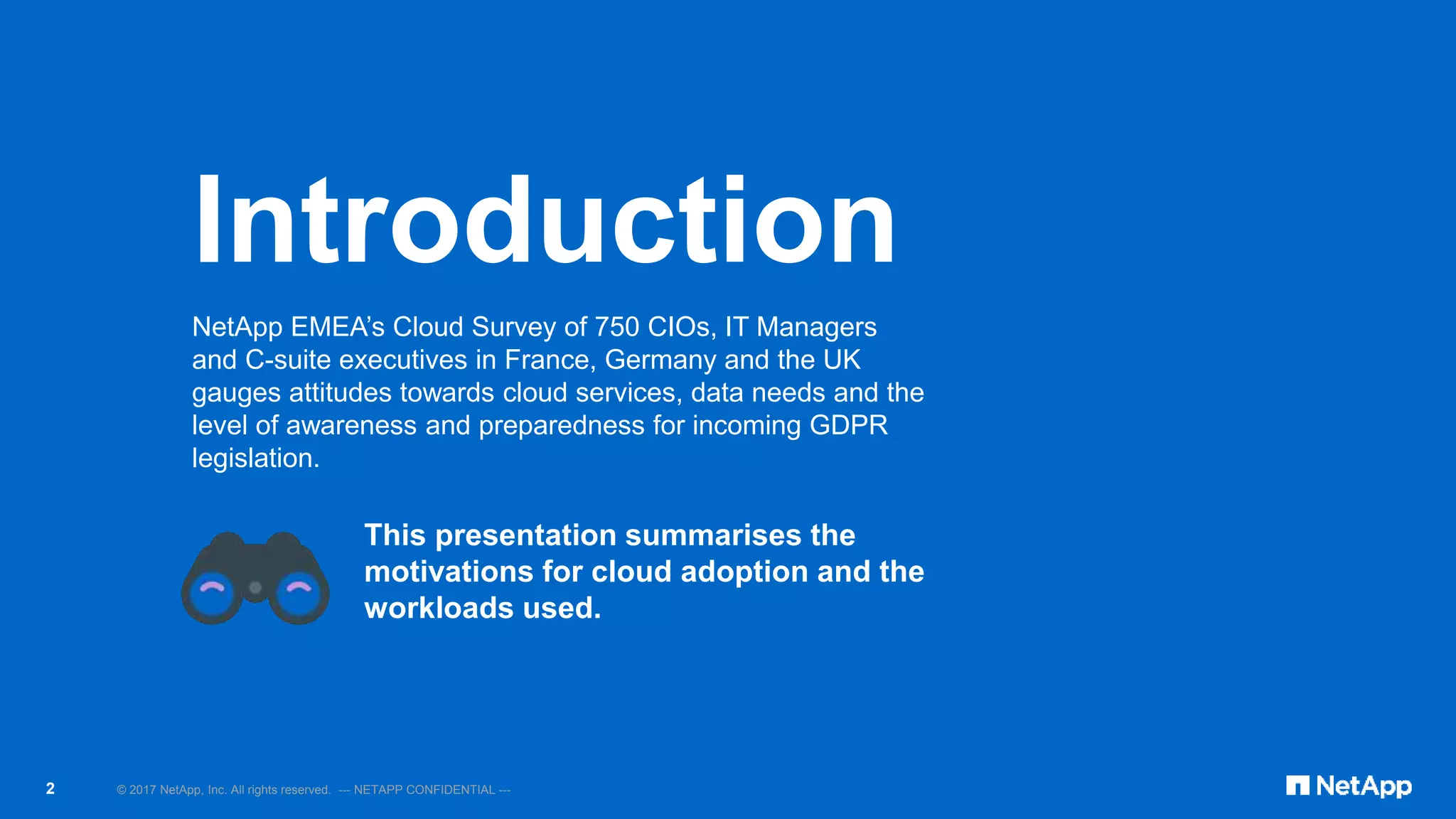 Introduction

NetApp EMEA's Cloud Survey of 750 CIOs, IT Managers and C-suite executives in France, Germany and the UK gauges attitudes towards cloud services, data needs and the level of awareness and preparedness for incoming GDPR legislation.

This presentation summarises the motivations for cloud adoption and the workloads used.

2

© 2017 NetApp, Inc. All rights reserved. --- NETAPP CONFIDENTIAL ---

NetApp